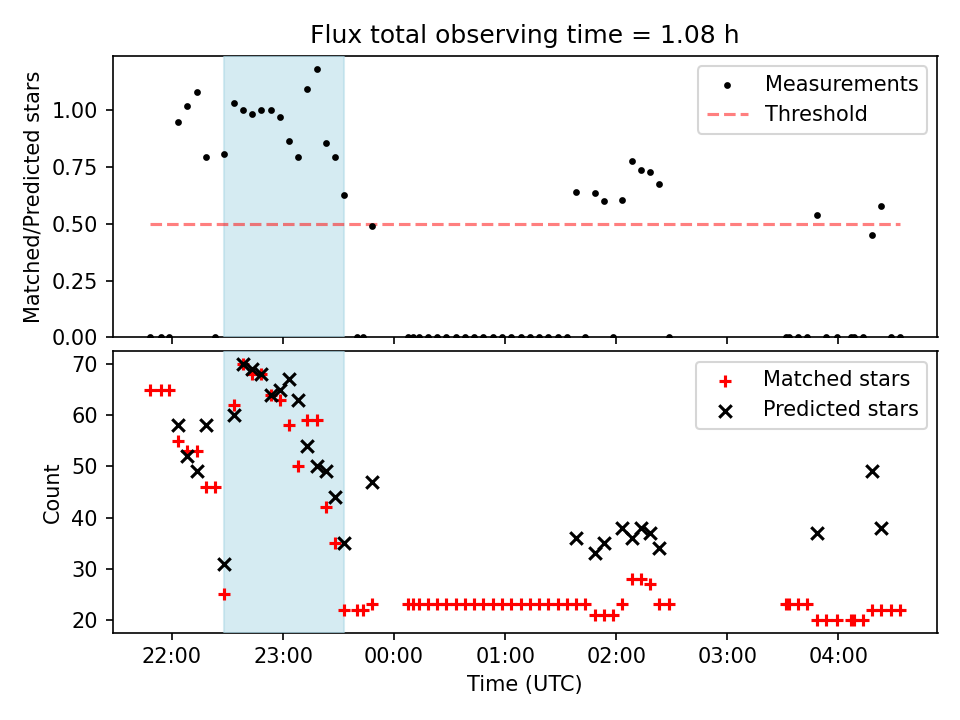 Flux total observing time = 1.08 h

Matched/Predicted stars

1.00
0.75
0.50
0.25
0.00

Measurements
Threshold

Count

70
60
50
40
30
20

Matched stars
Predicted stars

22:00
23:00
00:00
01:00
02:00
03:00
04:00

Time (UTC)